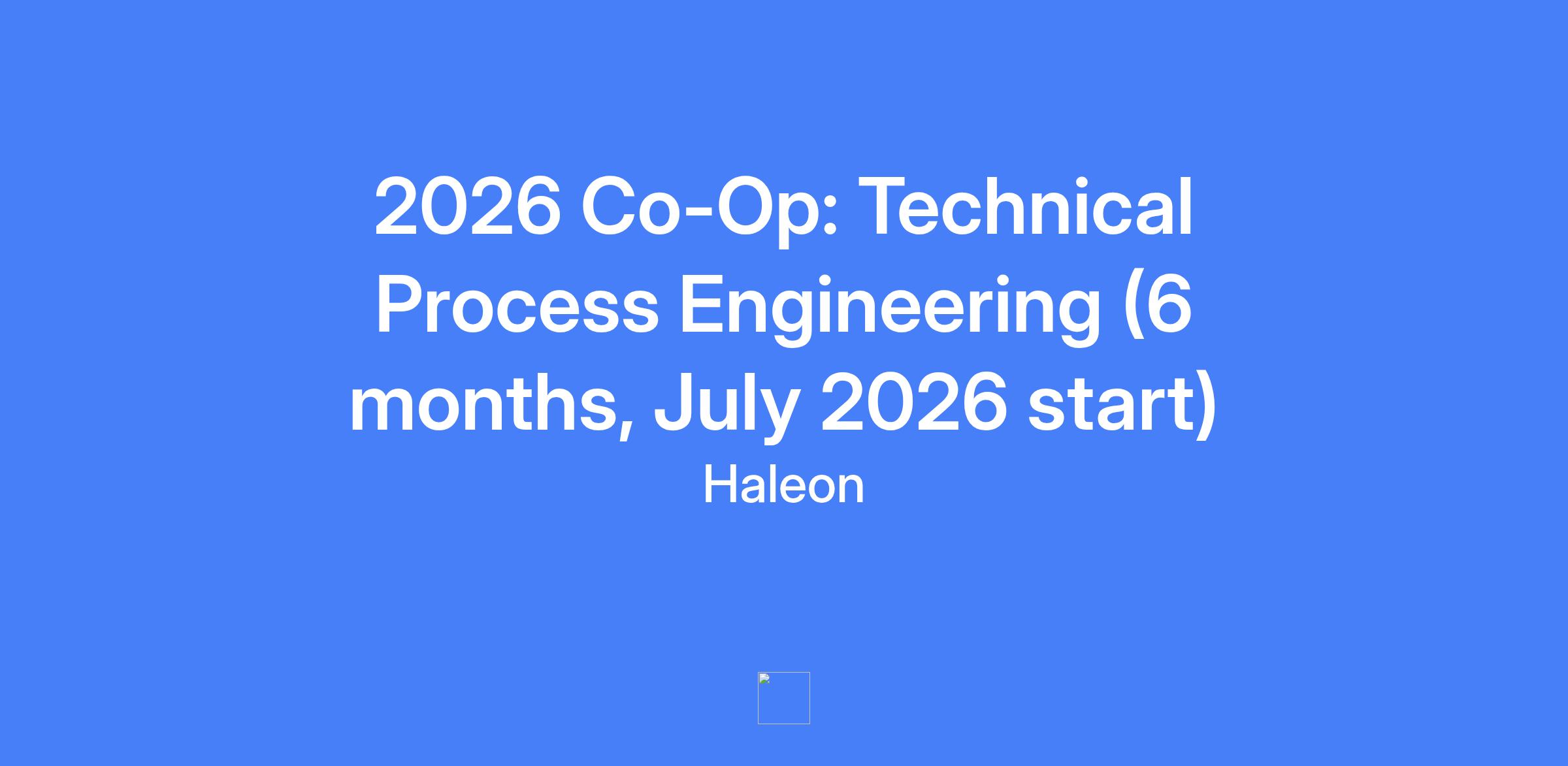 2026 Co-Op: Technical Process Engineering (6 months, July 2026 start)

Haleon